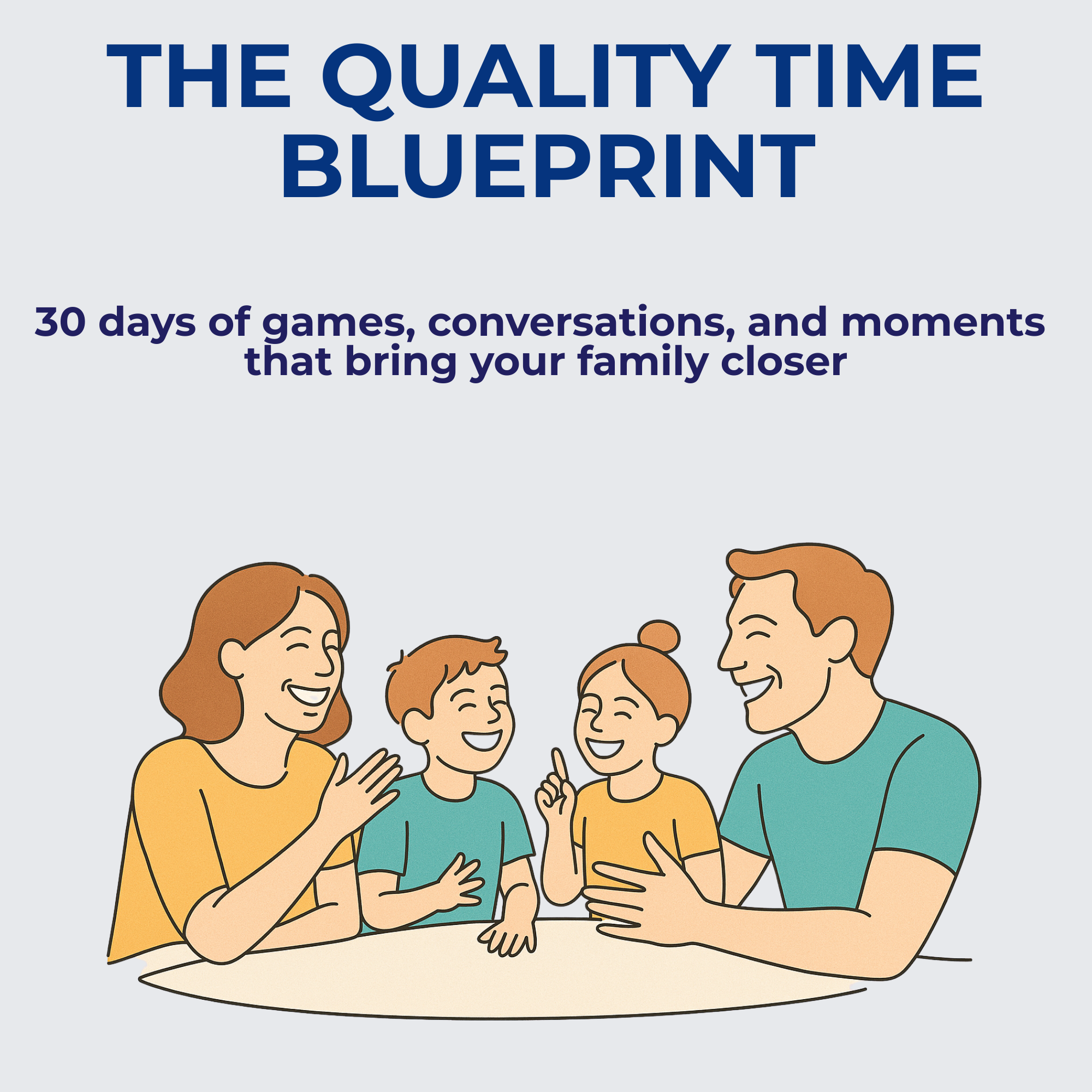 THE QUALITY TIME BLUEPRINT

30 days of games, conversations, and moments that bring your family closer